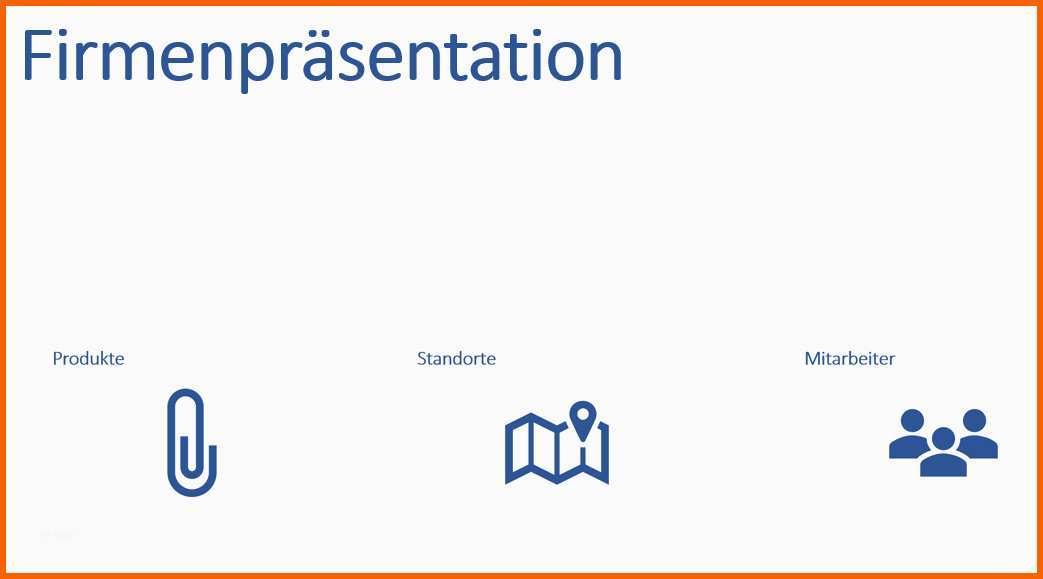 Firmenpräsentation

Produkte

Standorte

Mitarbeiter